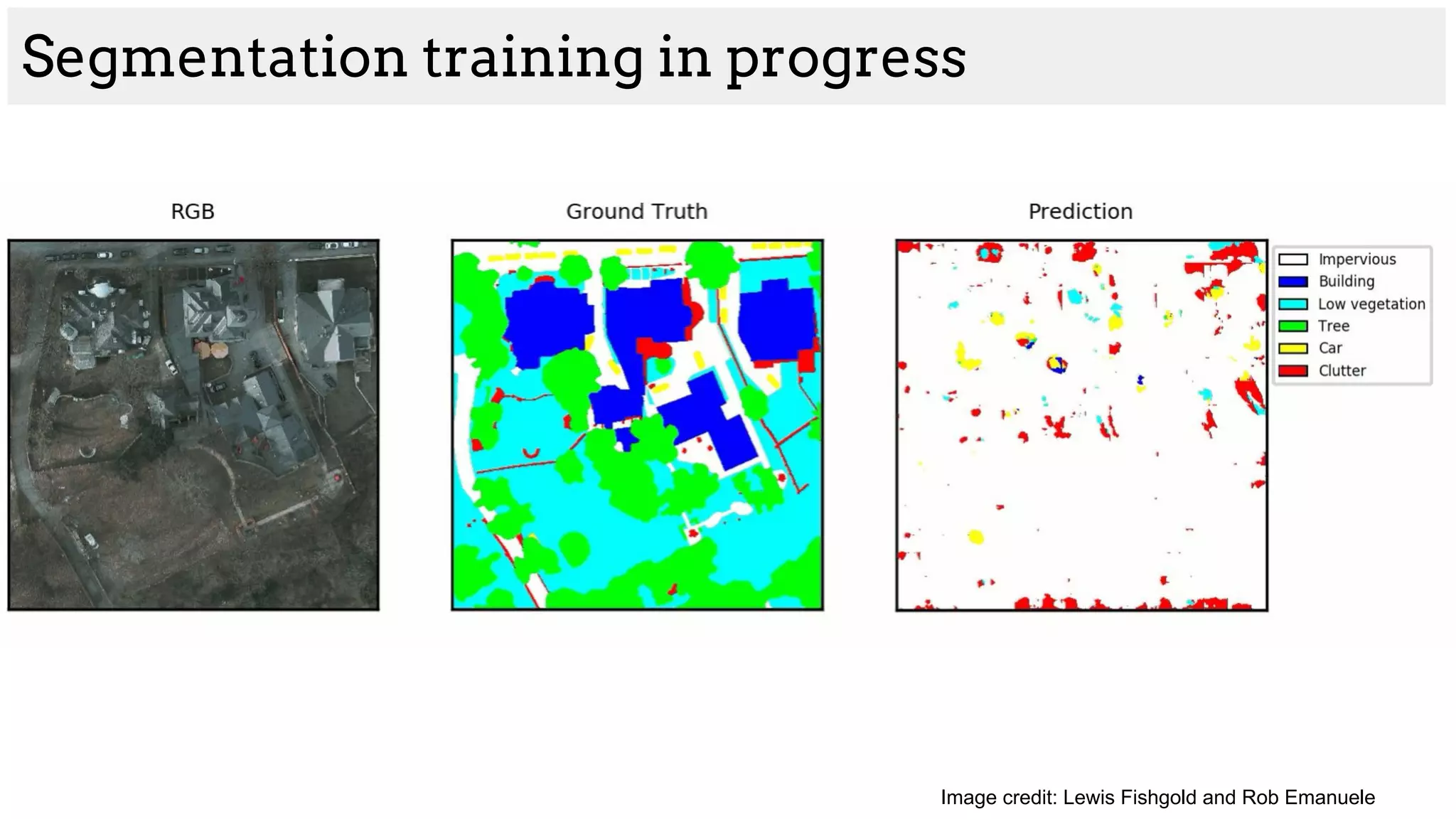 Segmentation training in progress

RGB

Ground Truth

Prediction

Impervious
Building
Low vegetation
Tree
Car
Clutter

Image credit: Lewis Fishgold and Rob Emanuele